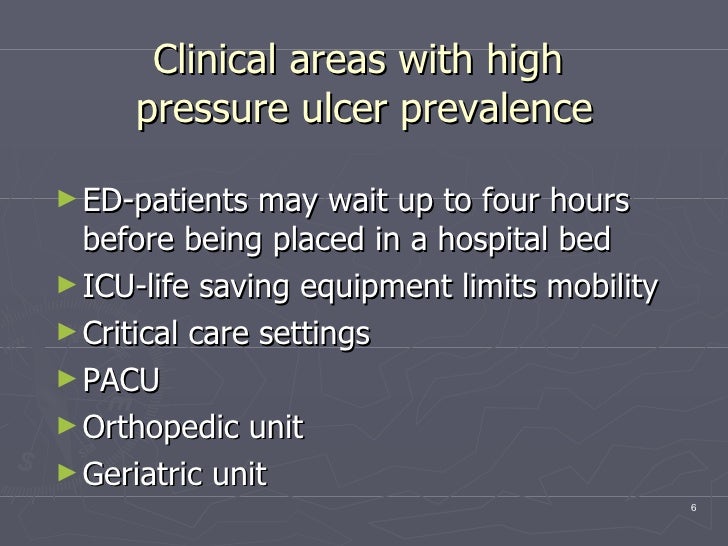 Clinical areas with high pressure ulcer prevalence

► ED-patients may wait up to four hours before being placed in a hospital bed
► ICU-life saving equipment limits mobility
► Critical care settings
► PACU
► Orthopedic unit
► Geriatric unit

6